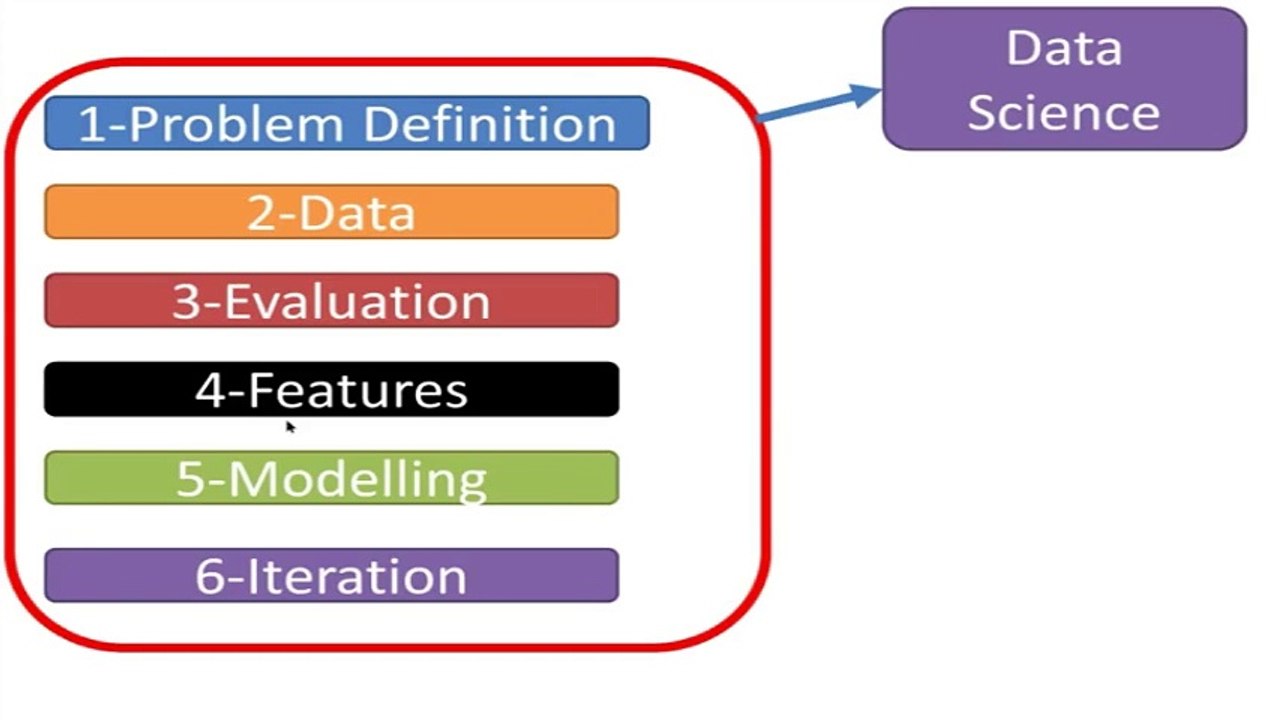 1-Problem Definition

2-Data

3-Evaluation

4-Features

5-Modelling

6-Iteration

Data Science